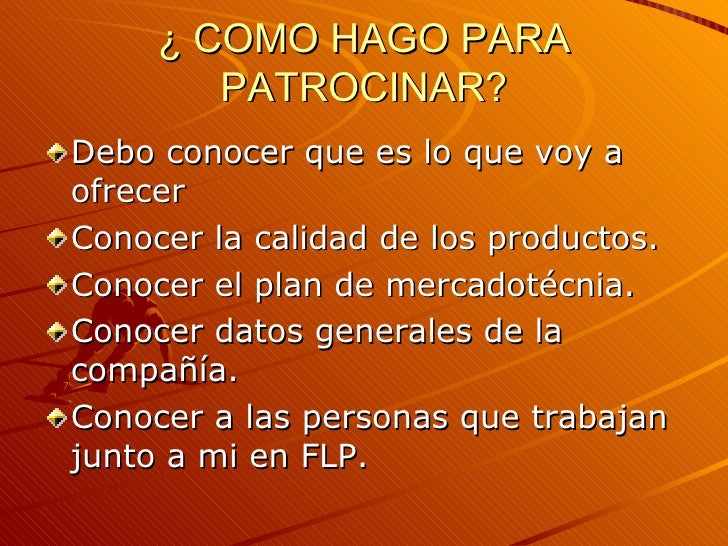 ¿ COMO HAGO PARA PATROCINAR?

Debo conocer que es lo que voy a ofrecer

Conocer la calidad de los productos.

Conocer el plan de mercadotécnia.

Conocer datos generales de la compañía.

Conocer a las personas que trabajan junto a mi en FLP.